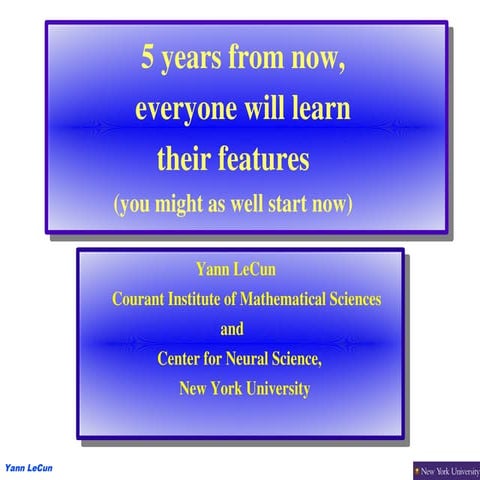 5 years from now, everyone will learn their features
(you might as well start now)

Yann LeCun
Courant Institute of Mathematical Sciences
and
Center for Neural Science,
New York University

Yann LeCun

New York University